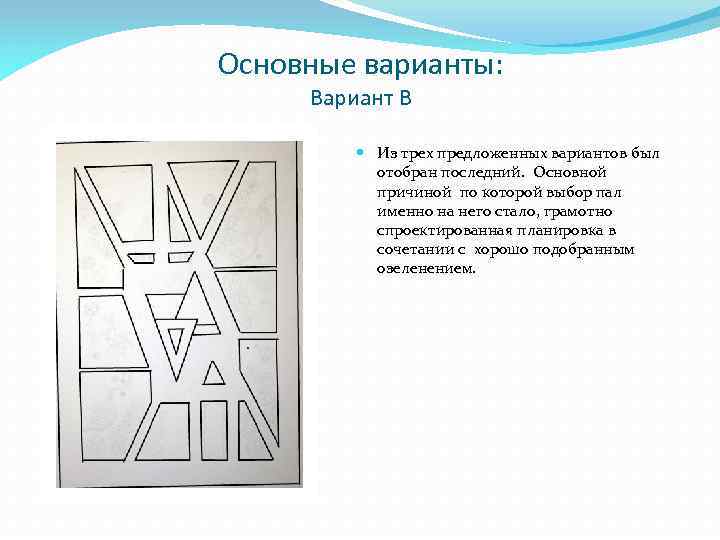 Основные варианты:
Вариант В

Из трех предложенных вариантов был отобран последний. Основной причиной по которой выбор пал именно на него стало, грамотно спроектированная планировка в сочетании с хорошо подобранным озеленением.